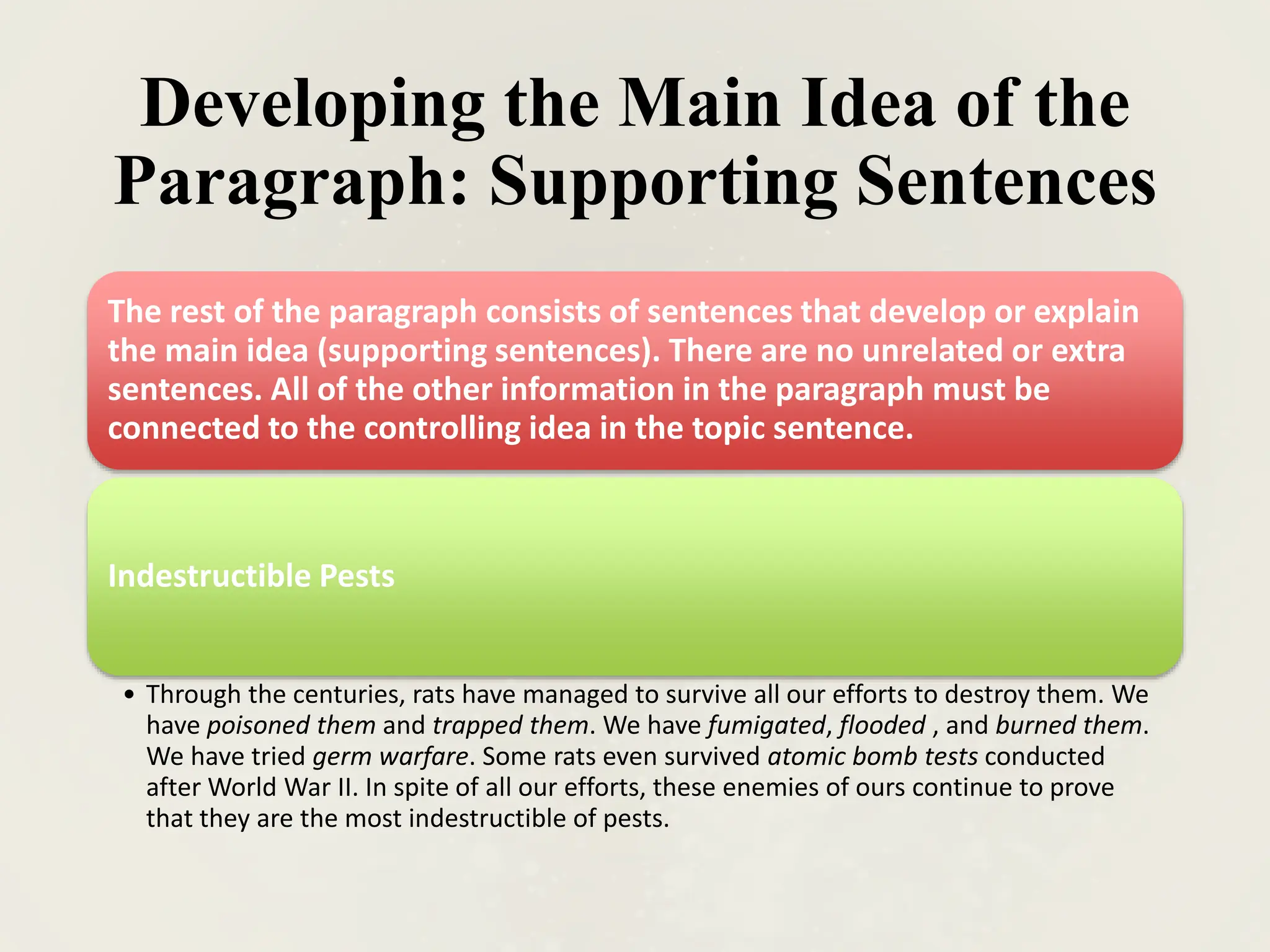 Developing the Main Idea of the Paragraph: Supporting Sentences

The rest of the paragraph consists of sentences that develop or explain the main idea (supporting sentences). There are no unrelated or extra sentences. All of the other information in the paragraph must be connected to the controlling idea in the topic sentence.

Indestructible Pests

• Through the centuries, rats have managed to survive all our efforts to destroy them. We have poisoned them and trapped them. We have fumigated, flooded , and burned them. We have tried germ warfare. Some rats even survived atomic bomb tests conducted after World War II. In spite of all our efforts, these enemies of ours continue to prove that they are the most indestructible of pests.